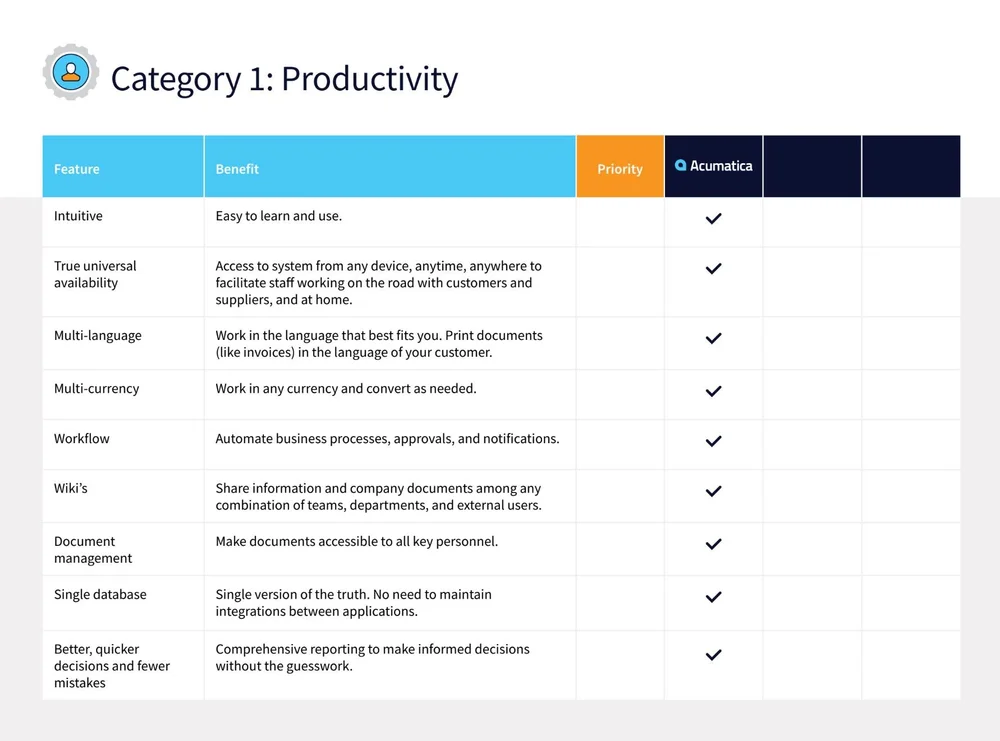 Category 1: Productivity

| Feature | Benefit | Priority | Acumatica | | |
|---|---|---|---|---|---|
| Intuitive | Easy to learn and use. | | ✓ | | |
| True universal availability | Access to system from any device, anytime, anywhere to facilitate staff working on the road with customers and suppliers, and at home. | | ✓ | | |
| Multi-language | Work in the language that best fits you. Print documents (like invoices) in the language of your customer. | | ✓ | | |
| Multi-currency | Work in any currency and convert as needed. | | ✓ | | |
| Workflow | Automate business processes, approvals, and notifications. | | ✓ | | |
| Wiki's | Share information and company documents among any combination of teams, departments, and external users. | | ✓ | | |
| Document management | Make documents accessible to all key personnel. | | ✓ | | |
| Single database | Single version of the truth. No need to maintain integrations between applications. | | ✓ | | |
| Better, quicker decisions and fewer mistakes | Comprehensive reporting to make informed decisions without the guesswork. | | ✓ | | |